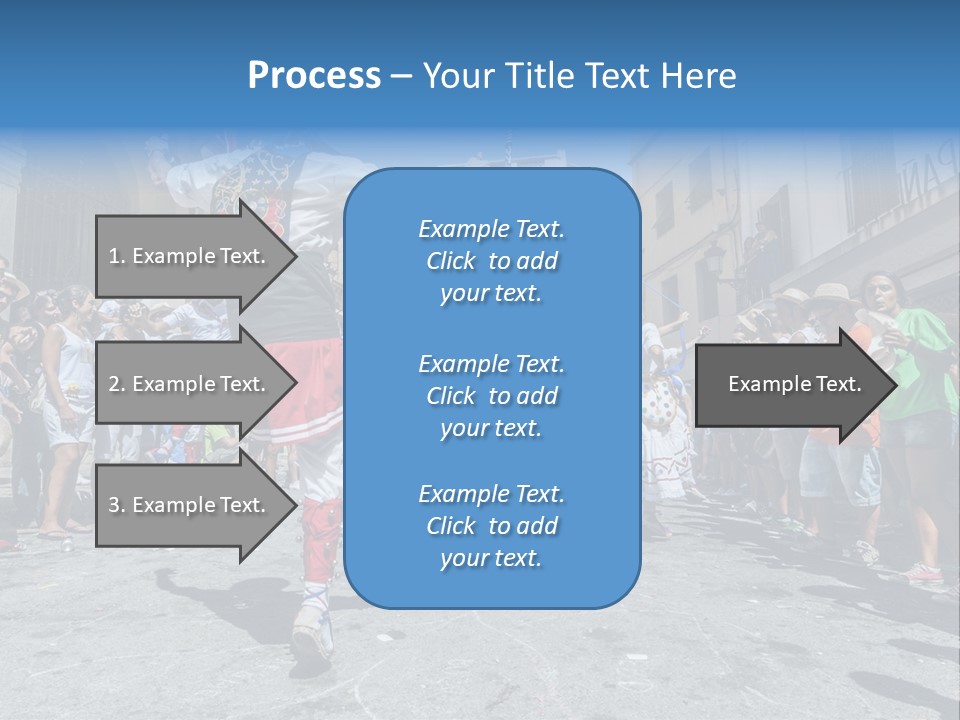 Process – Your Title Text Here

1. Example Text.

2. Example Text.

3. Example Text.

Example Text. Click to add your text.

Example Text. Click to add your text.

Example Text. Click to add your text.

Example Text.